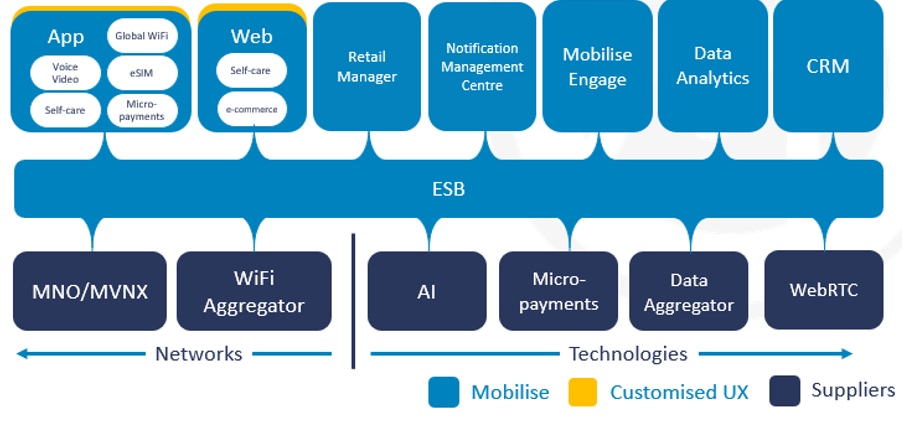 App
Global WiFi
Voice Video
eSIM
Self-care
Micro-payments

Web
Self-care
e-commerce

Retail Manager

Notification Management Centre

Mobilise Engage

Data Analytics

CRM

ESB

MNO/MVNX

WiFi Aggregator

AI

Micro-payments

Data Aggregator

WebRTC

Networks

Technologies

Mobilise
Customised UX
Suppliers